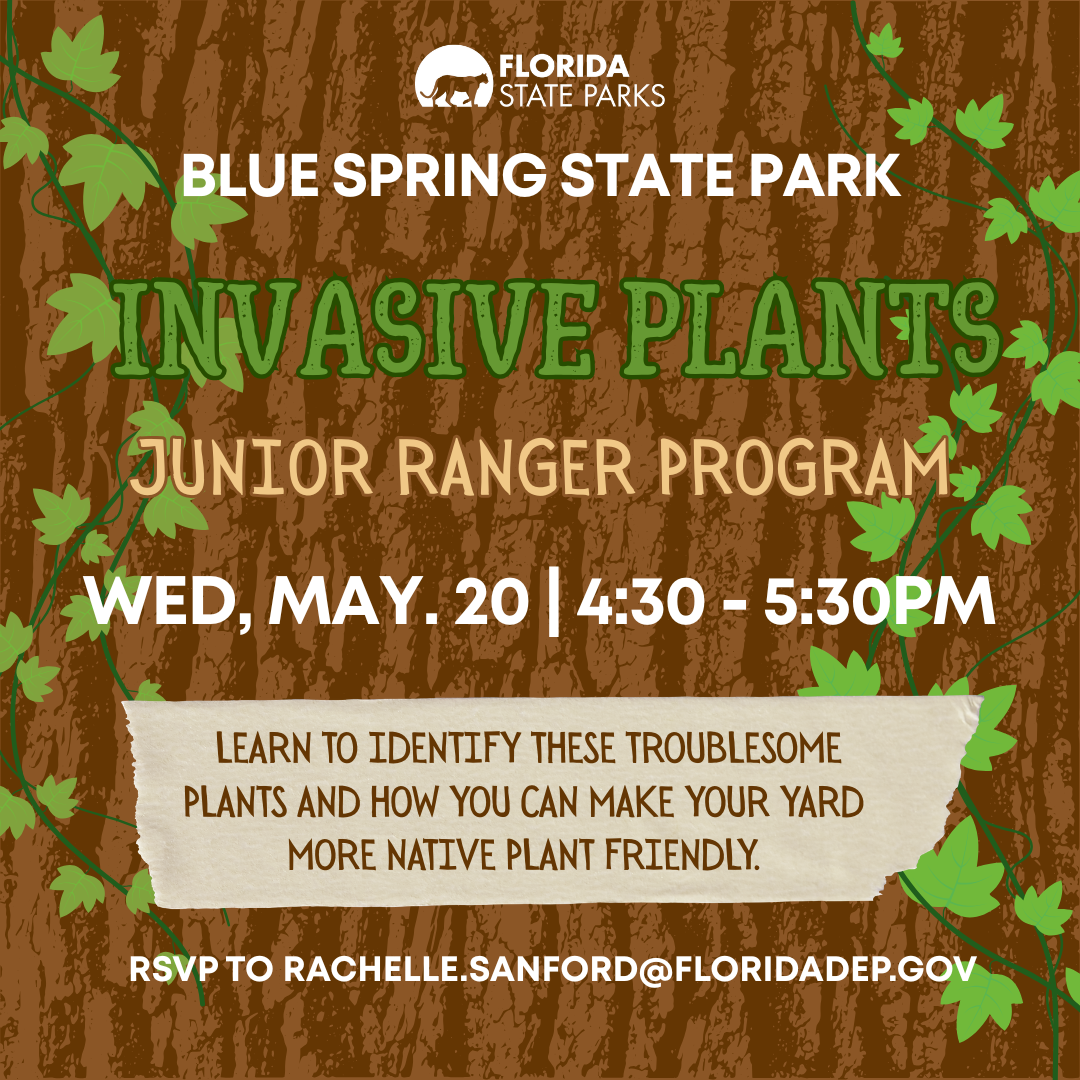 FLORIDA
STATE PARKS

BLUE SPRING STATE PARK

INVASIVE PLANTS

JUNIOR RANGER PROGRAM

WED, MAY. 20 | 4:30 - 5:30PM

LEARN TO IDENTIFY THESE TROUBLESOME PLANTS AND HOW YOU CAN MAKE YOUR YARD MORE NATIVE PLANT FRIENDLY.

RSVP TO RACHELLE.SANFORD@FLORIDADEP.GOV